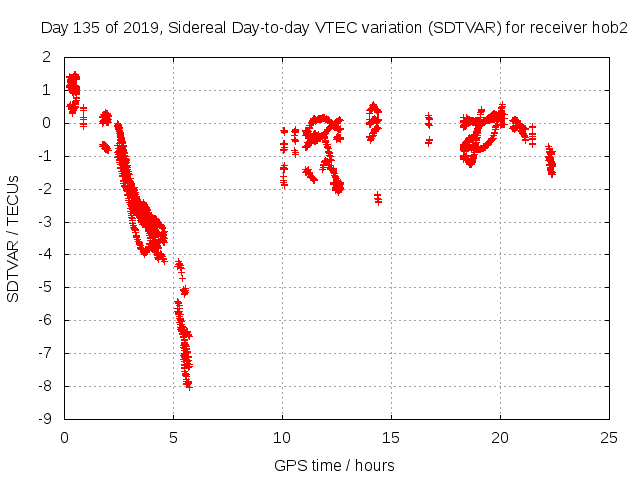 Day 135 of 2019, Sidereal Day-to-day VTEC variation (SDTVAR) for receiver hob2

SDTVAR / TECUs

2
1
0
-1
-2
-3
-4
-5
-6
-7
-8
-9

0
5
10
15
20
25

GPS time / hours